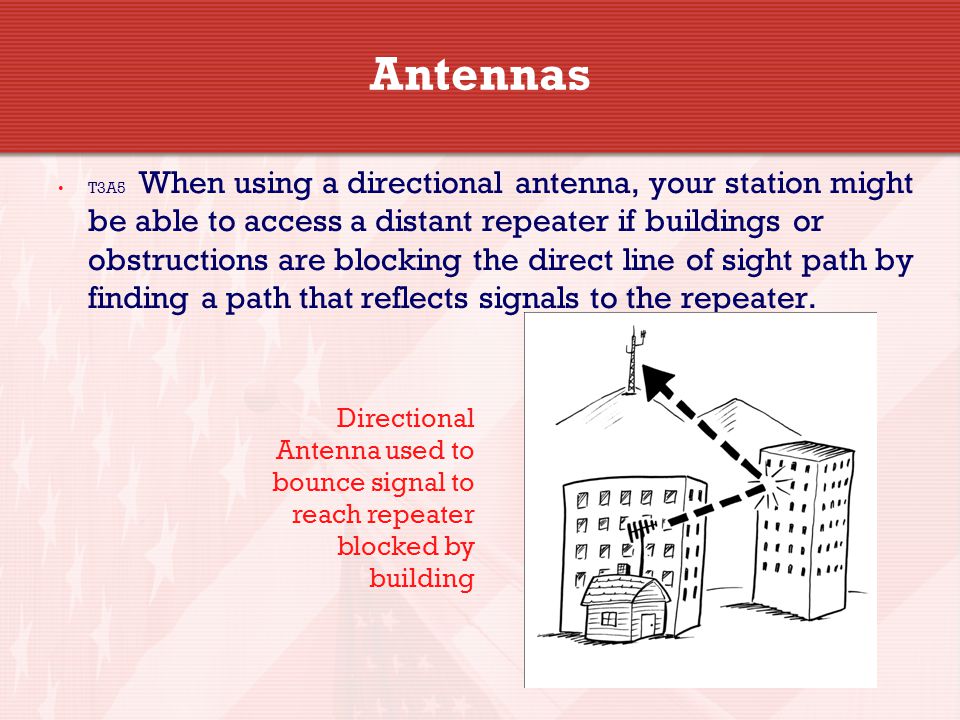 Antennas

• T3A5 When using a directional antenna, your station might be able to access a distant repeater if buildings or obstructions are blocking the direct line of sight path by finding a path that reflects signals to the repeater.

Directional Antenna used to bounce signal to reach repeater blocked by building